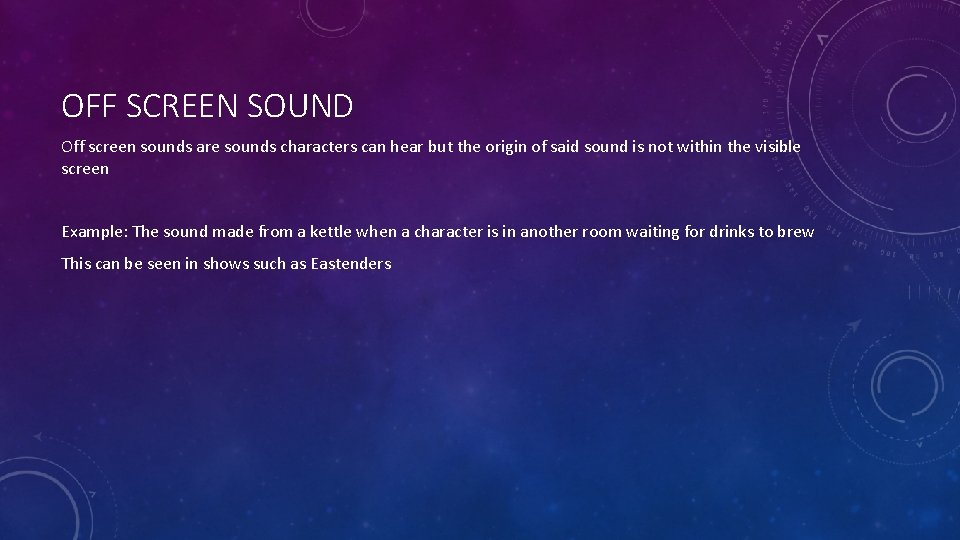 OFF SCREEN SOUND

Off screen sounds are sounds characters can hear but the origin of said sound is not within the visible screen

Example: The sound made from a kettle when a character is in another room waiting for drinks to brew

This can be seen in shows such as Eastenders